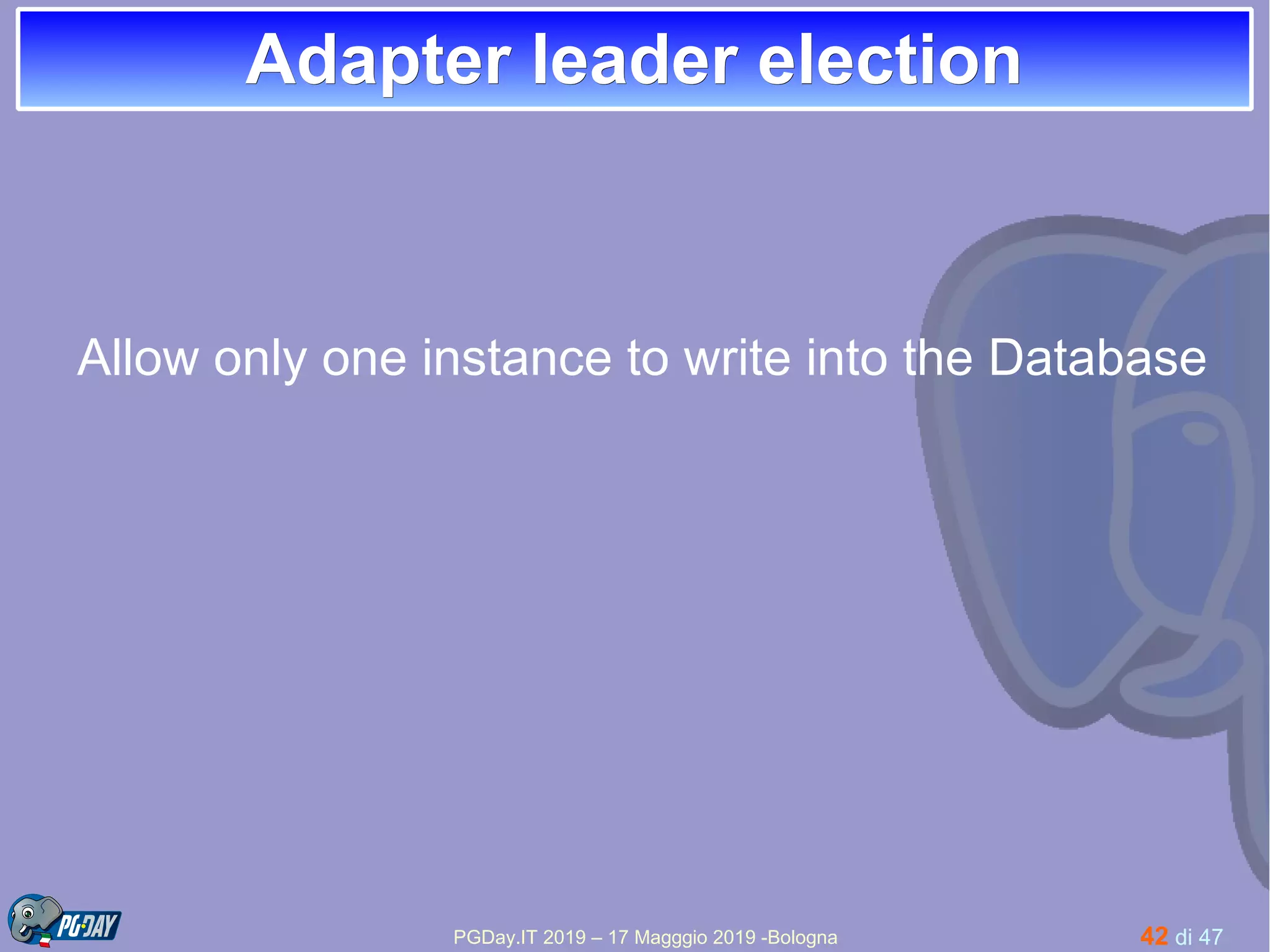 Adapter leader election

Allow only one instance to write into the Database

PG·DAY

PGDay.IT 2019 – 17 Magggio 2019 -Bologna

42 di 47